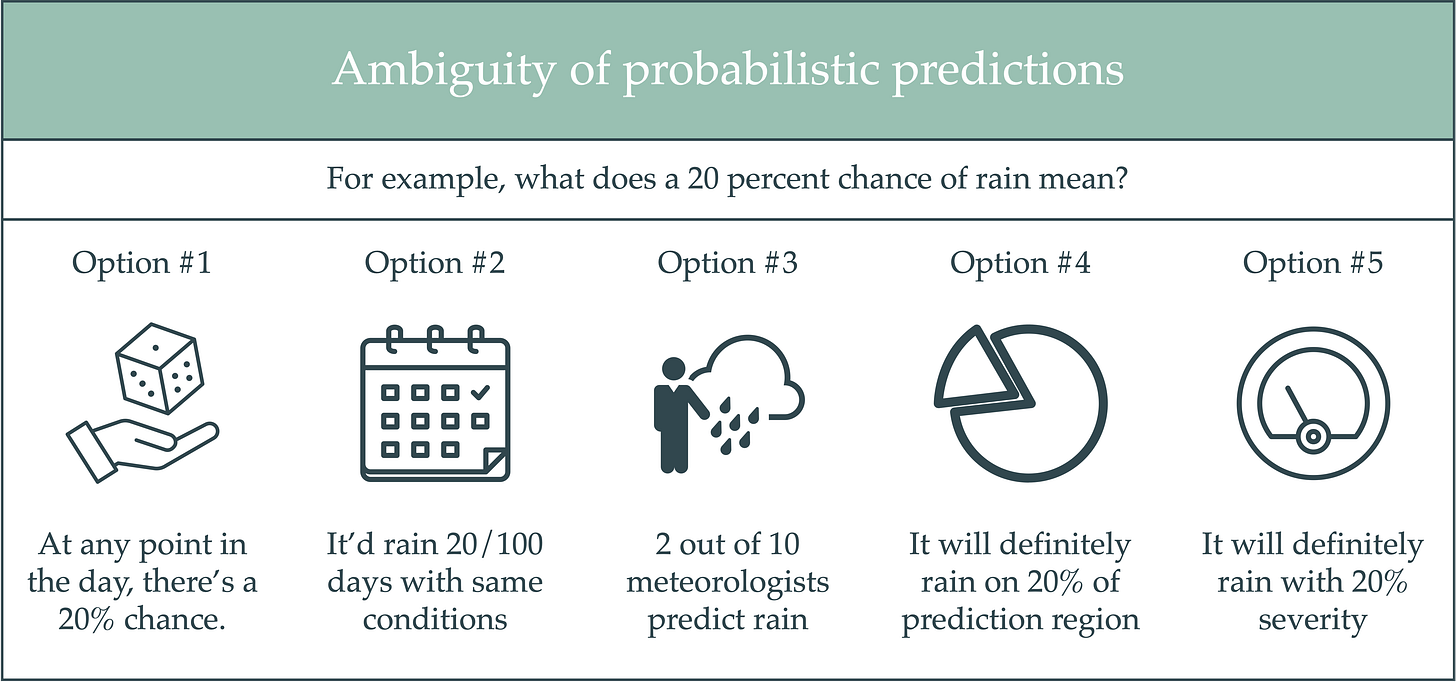 Ambiguity of probabilistic predictions

For example, what does a 20 percent chance of rain mean?

Option #1

At any point in the day, there's a 20% chance.

Option #2

It'd rain 20/100 days with same conditions

Option #3

2 out of 10 meteorologists predict rain

Option #4

It will definitely rain on 20% of prediction region

Option #5

It will definitely rain with 20% severity